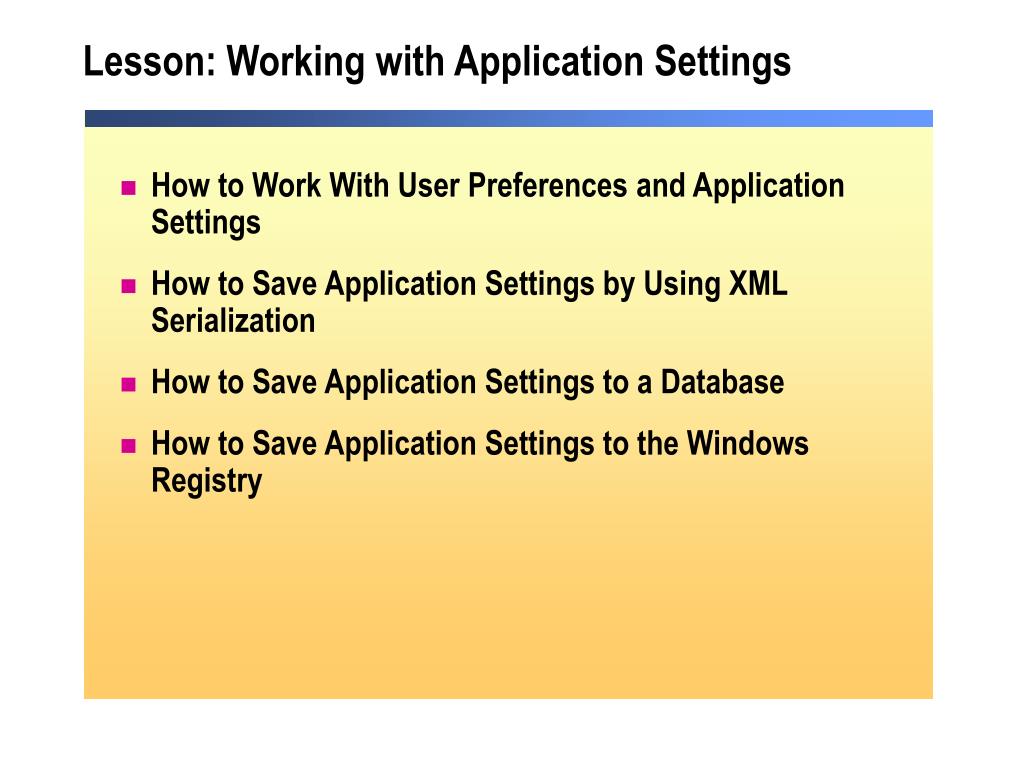 Lesson: Working with Application Settings

- How to Work With User Preferences and Application Settings
- How to Save Application Settings by Using XML Serialization
- How to Save Application Settings to a Database
- How to Save Application Settings to the Windows Registry